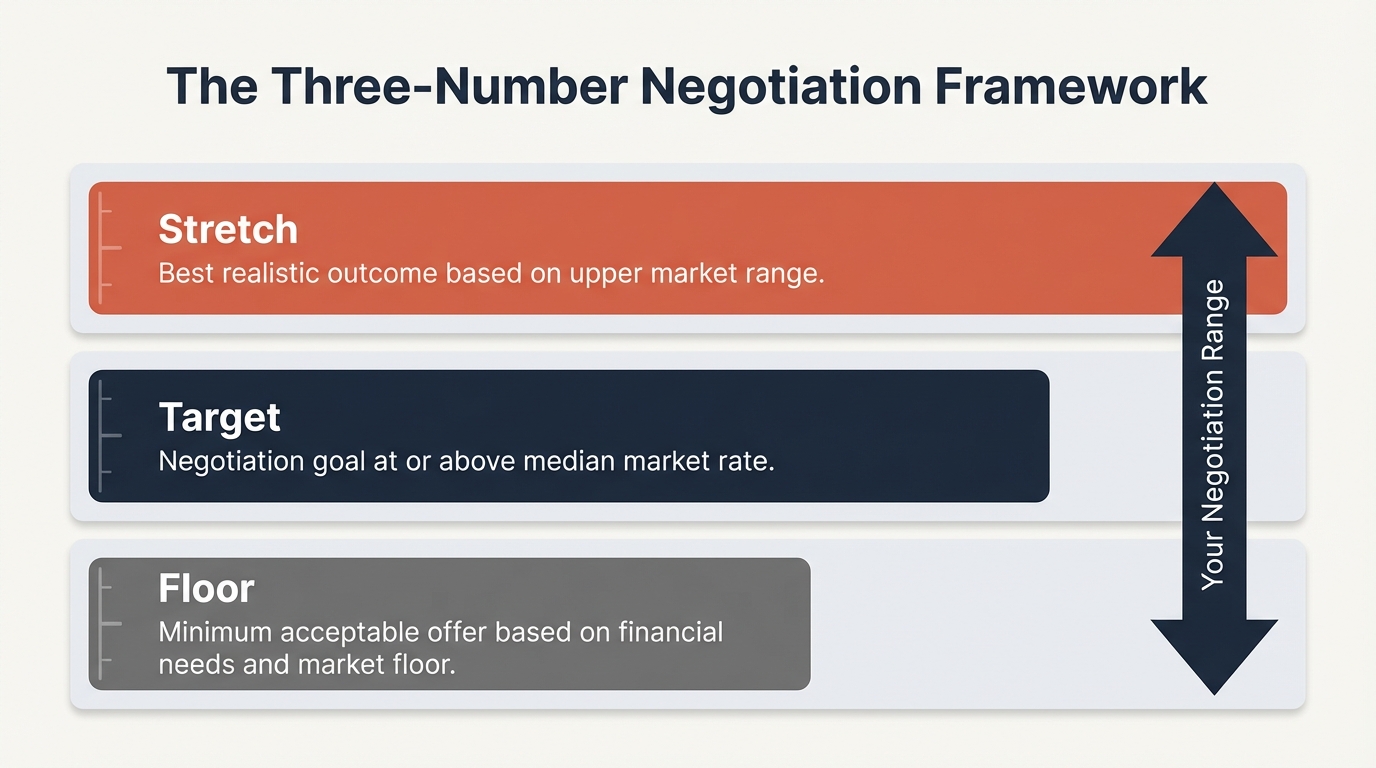 The Three-Number Negotiation Framework

Stretch
Best realistic outcome based on upper market range.

Target
Negotiation goal at or above median market rate.

Floor
Minimum acceptable offer based on financial needs and market floor.

Your Negotiation Range